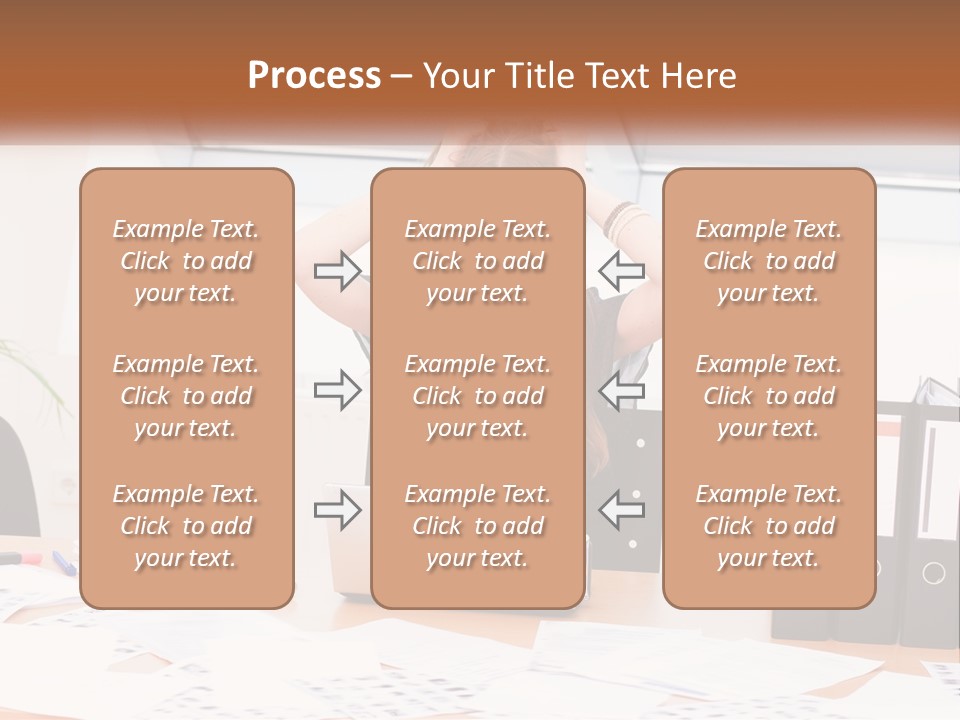 Process – Your Title Text Here

Example Text. Click to add your text.

Example Text. Click to add your text.

Example Text. Click to add your text.

Example Text. Click to add your text.

Example Text. Click to add your text.

Example Text. Click to add your text.

Example Text. Click to add your text.

Example Text. Click to add your text.

Example Text. Click to add your text.